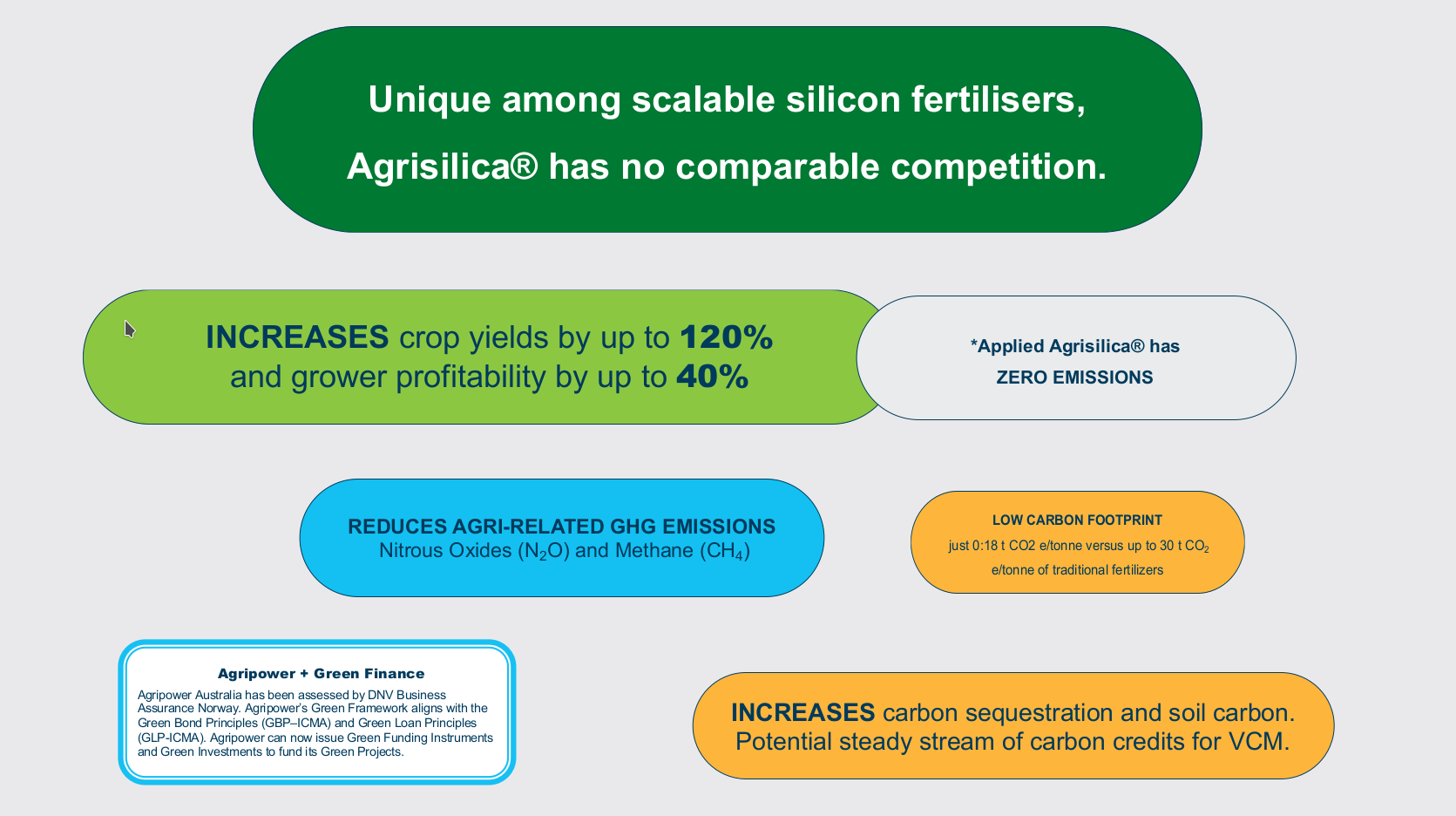 Unique among scalable silicon fertilisers,

Agrisilica® has no comparable competition.

INCREASES crop yields by up to 120% and grower profitability by up to 40%

*Applied Agrisilica® has ZERO EMISSIONS

REDUCES AGRI-RELATED GHG EMISSIONS
Nitrous Oxides ($N_2O$) and Methane ($CH_4$)

LOW CARBON FOOTPRINT
just 0:18 t CO2 e/tonne versus up to 30 t $CO_2$ e/tonne of traditional fertilizers

Agripower + Green Finance
Agripower Australia has been assessed by DNV Business Assurance Norway. Agripower's Green Framework aligns with the Green Bond Principles (GBP–ICMA) and Green Loan Principles (GLP-ICMA). Agripower can now issue Green Funding Instruments and Green Investments to fund its Green Projects.

INCREASES carbon sequestration and soil carbon. Potential steady stream of carbon credits for VCM.